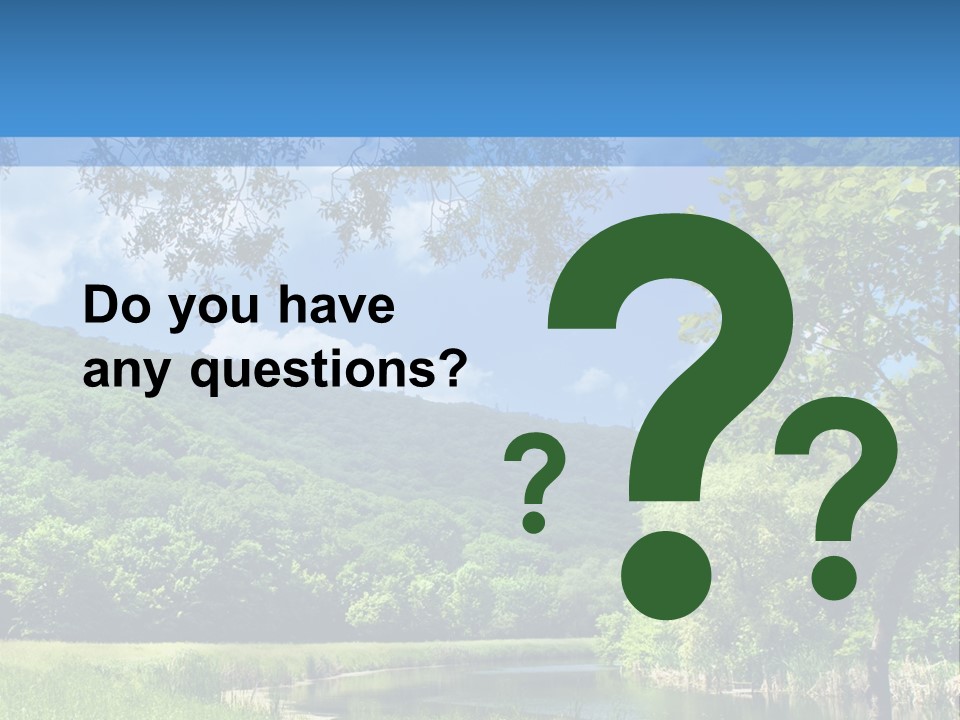 Do you have any questions?

?
?
?